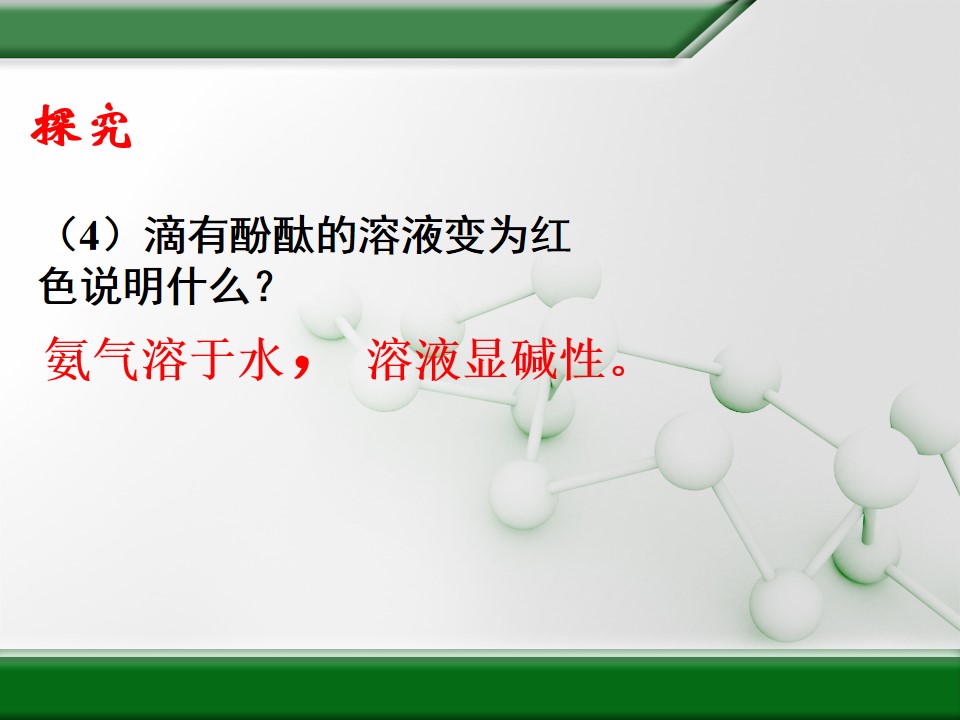 探究

（4）滴有酚酞的溶液变为红色说明什么？

氨气溶于水， 溶液显碱性。